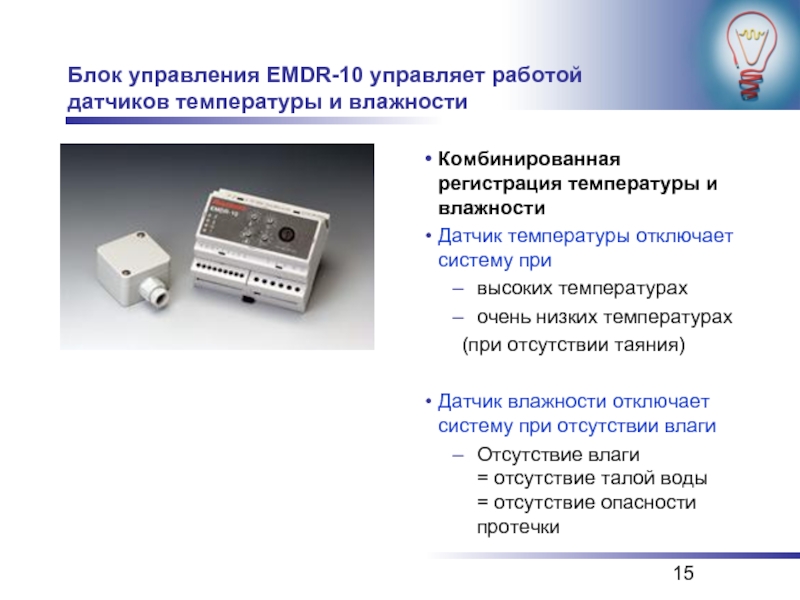 Блок управления EMDR-10 управляет работой датчиков температуры и влажности

EMDR-10

• Комбинированная регистрация температуры и влажности
• Датчик температуры отключает систему при
– высоких температурах
– очень низких температурах
(при отсутствии таяния)

• Датчик влажности отключает систему при отсутствии влаги
– Отсутствие влаги
= отсутствие талой воды
= отсутствие опасности протечки

15